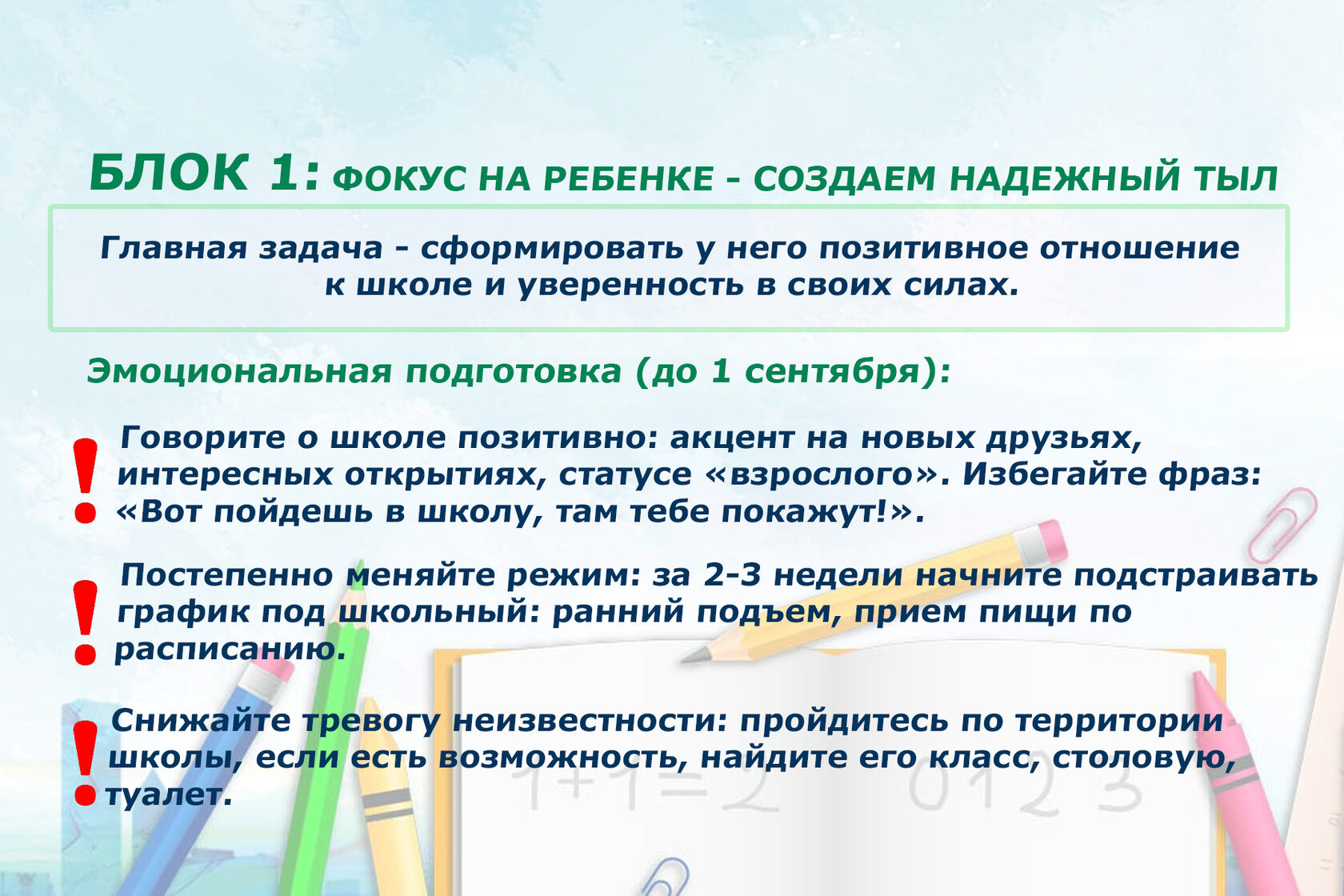 БЛОК 1: ФОКУС НА РЕБЕНКЕ - СОЗДАЕМ НАДЕЖНЫЙ ТЫЛ

Главная задача - сформировать у него позитивное отношение к школе и уверенность в своих силах.

Эмоциональная подготовка (до 1 сентября):

! Говорите о школе позитивно: акцент на новых друзьях, интересных открытиях, статусе «взрослого». Избегайте фраз: «Вот пойдешь в школу, там тебе покажут!».

! Постепенно меняйте режим: за 2-3 недели начните подстраивать график под школьный: ранний подъем, прием пищи по расписанию.

! Снижайте тревогу неизвестности: пройдитесь по территории школы, если есть возможность, найдите его класс, столовую, туалет.

1+1=2 0 1 2 3